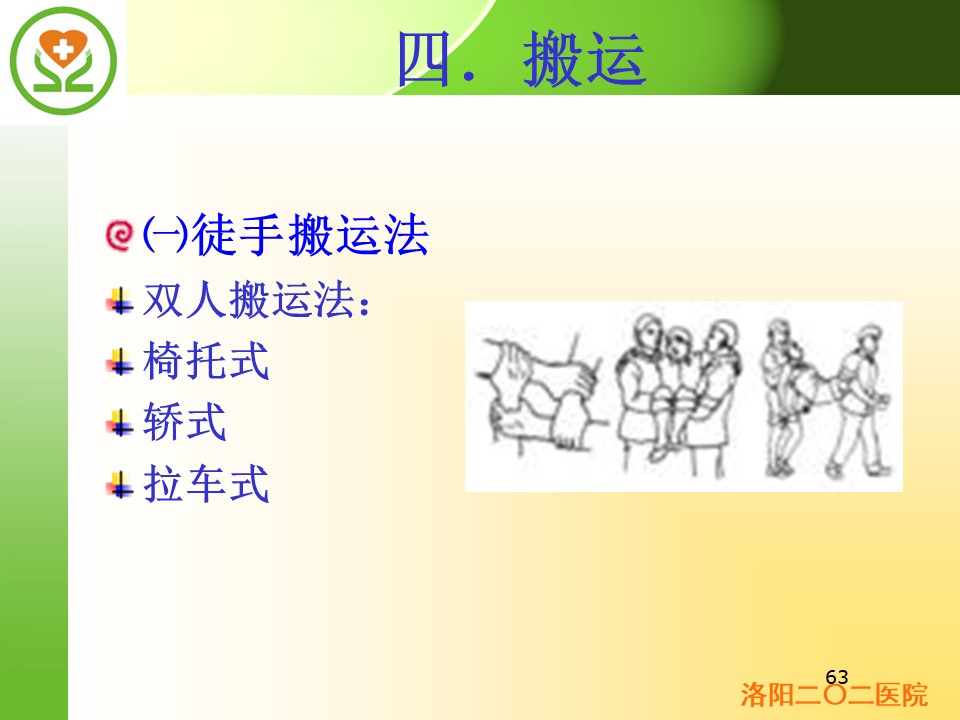 四．搬运

㈠徒手搬运法

双人搬运法：

椅托式

轿式

拉车式

63

洛阳二〇二医院